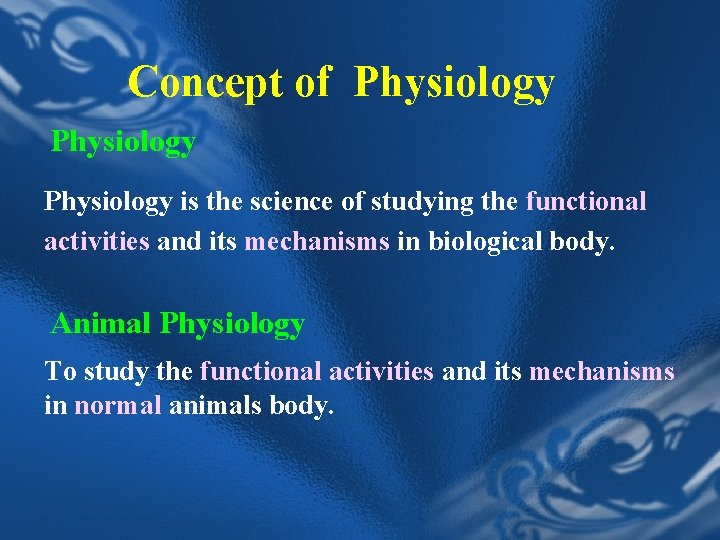 Concept of Physiology

Physiology

Physiology is the science of studying the functional activities and its mechanisms in biological body.

Animal Physiology

To study the functional activities and its mechanisms in normal animals body.